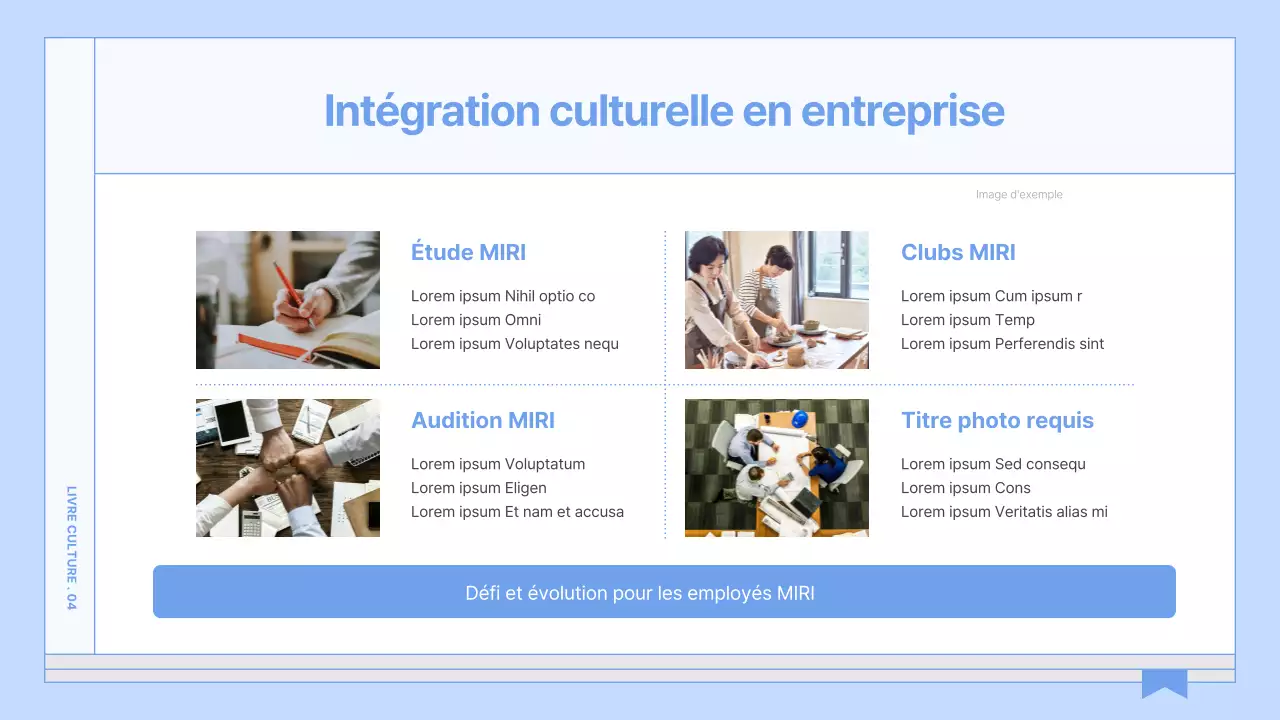 Intégration culturelle en entreprise

Image d'exemple

Étude MIRI

Lorem ipsum Nihil optio co
Lorem ipsum Omni
Lorem ipsum Voluptates nequ

Clubs MIRI

Lorem ipsum Cum ipsum r
Lorem ipsum Temp
Lorem ipsum Perferendis sint

Audition MIRI

Lorem ipsum Voluptatum
Lorem ipsum Eligen
Lorem ipsum Et nam et accusa

Titre photo requis

Lorem ipsum Sed consequ
Lorem ipsum Cons
Lorem ipsum Veritatis alias mi

Défi et évolution pour les employés MIRI

LIVRE CULTURE . 04